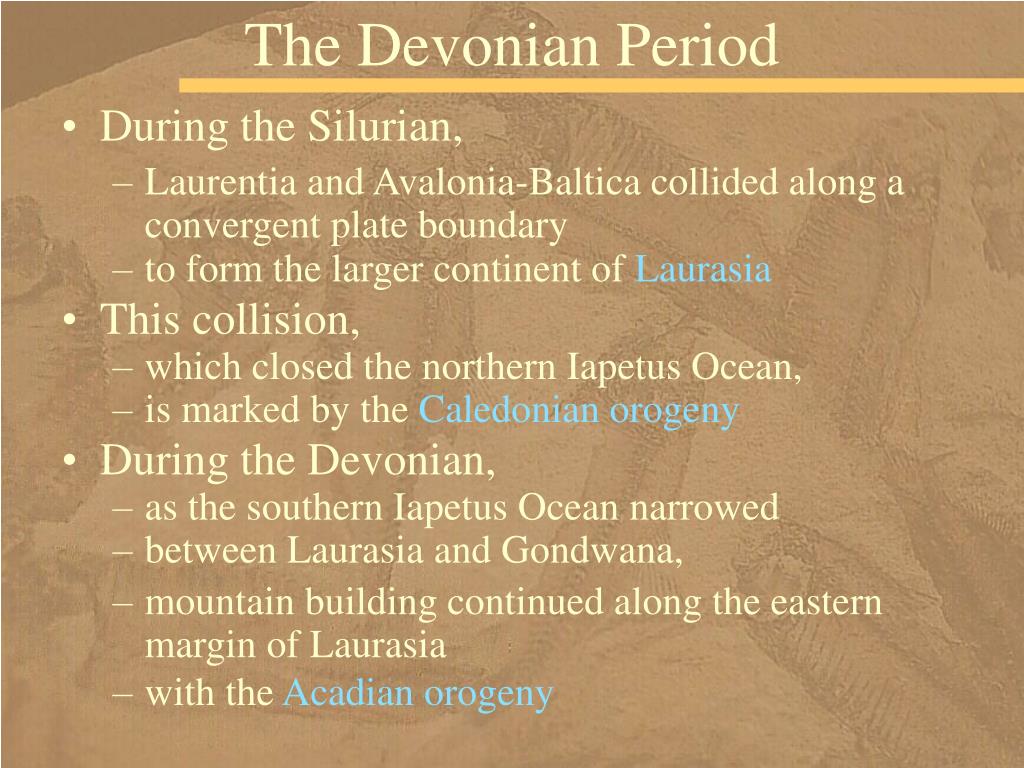 The Devonian Period

• During the Silurian,
– Laurentia and Avalonia-Baltica collided along a convergent plate boundary
– to form the larger continent of Laurasia

• This collision,
– which closed the northern Iapetus Ocean,
– is marked by the Caledonian orogeny

• During the Devonian,
– as the southern Iapetus Ocean narrowed
– between Laurasia and Gondwana,
– mountain building continued along the eastern margin of Laurasia
– with the Acadian orogeny